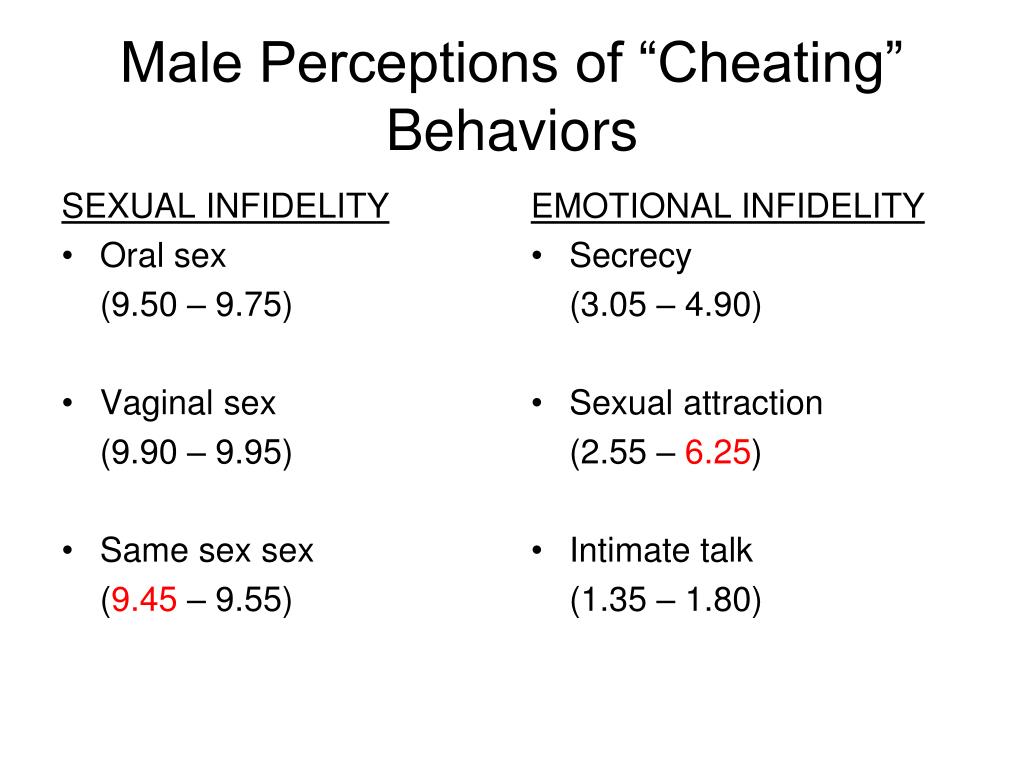 Male Perceptions of “Cheating” Behaviors

SEXUAL INFIDELITY
• Oral sex
(9.50 – 9.75)

• Vaginal sex
(9.90 – 9.95)

• Same sex sex
(9.45 – 9.55)

EMOTIONAL INFIDELITY
• Secrecy
(3.05 – 4.90)

• Sexual attraction
(2.55 – 6.25)

• Intimate talk
(1.35 – 1.80)